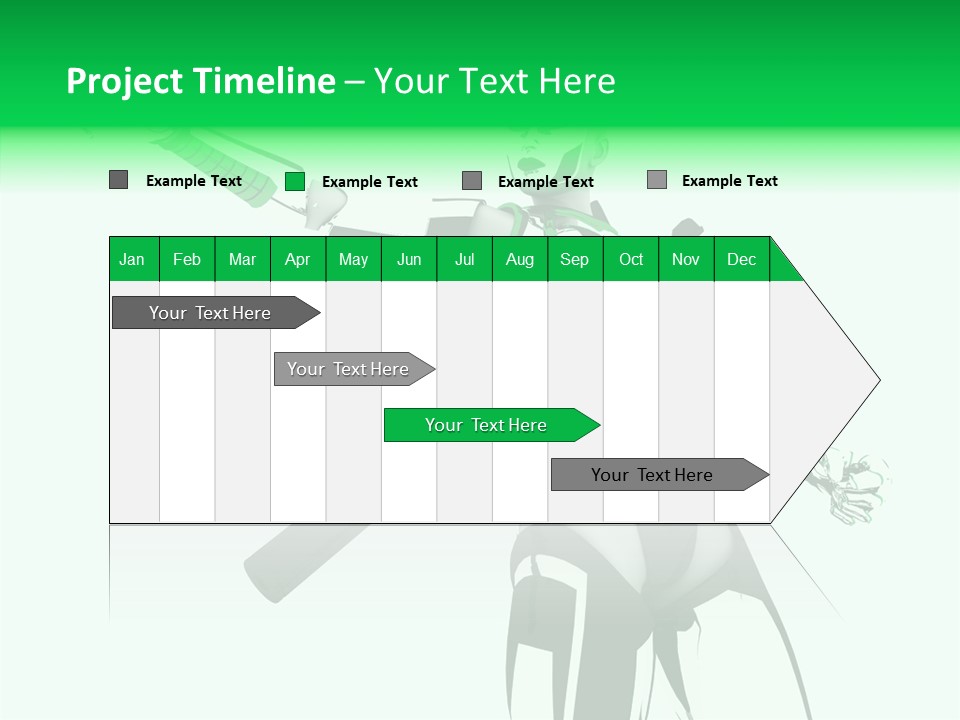 Project Timeline – Your Text Here

Example Text
Example Text
Example Text
Example Text

| Jan | Feb | Mar | Apr | May | Jun | Jul | Aug | Sep | Oct | Nov | Dec |
|---|---|---|---|---|---|---|---|---|---|---|---|

Your Text Here

Your Text Here

Your Text Here

Your Text Here